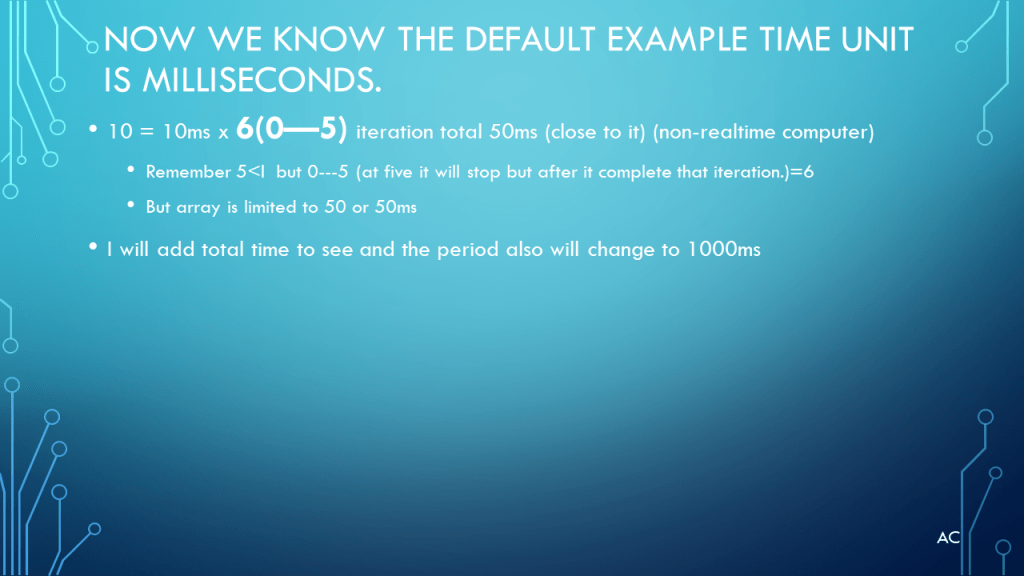 NOW WE KNOW THE DEFAULT EXAMPLE TIME UNIT IS MILLISECONDS.

• 10 = 10ms x 6(0—5) iteration total 50ms (close to it) (non-realtime computer)

• Remember 5<I but 0---5 (at five it will stop but after it complete that iteration.)=6

• But array is limited to 50 or 50ms

• I will add total time to see and the period also will change to 1000ms

AC